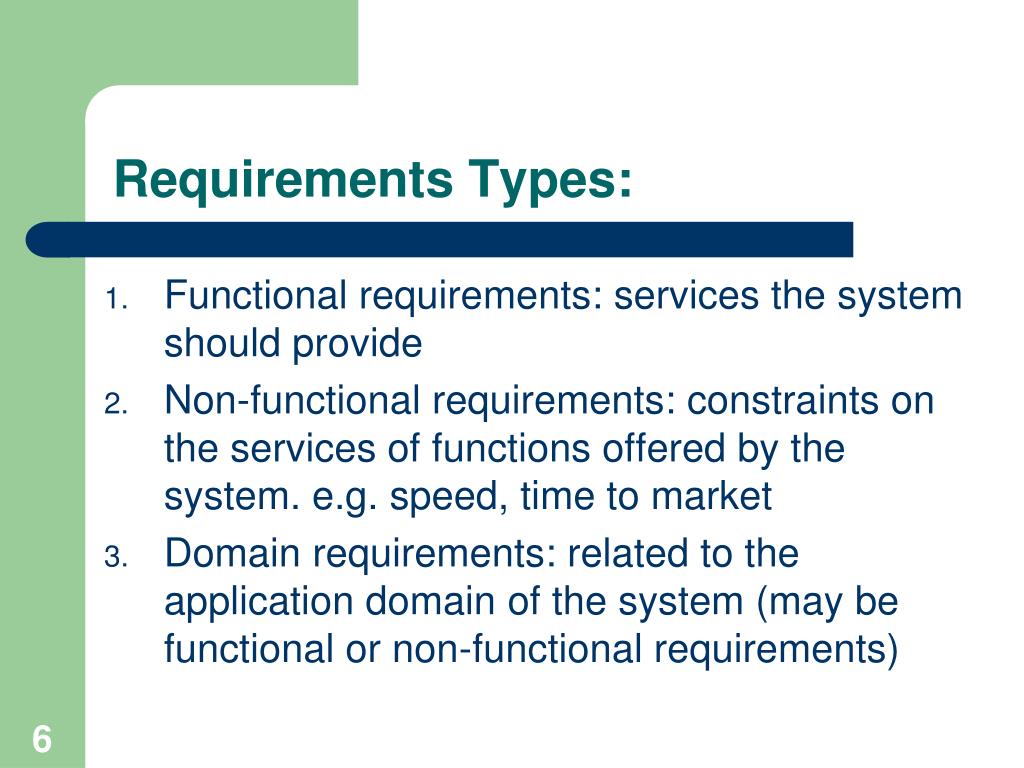 Requirements Types:

1. Functional requirements: services the system should provide
2. Non-functional requirements: constraints on the services of functions offered by the system. e.g. speed, time to market
3. Domain requirements: related to the application domain of the system (may be functional or non-functional requirements)

6